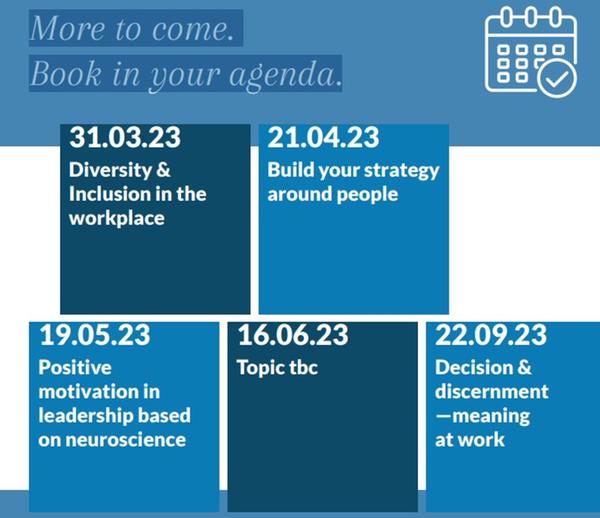 More to come.
Book in your agenda.

31.03.23
Diversity & Inclusion in the workplace

21.04.23
Build your strategy around people

19.05.23
Positive motivation in leadership based on neuroscience

16.06.23
Topic tbc

22.09.23
Decision & discernment —meaning at work